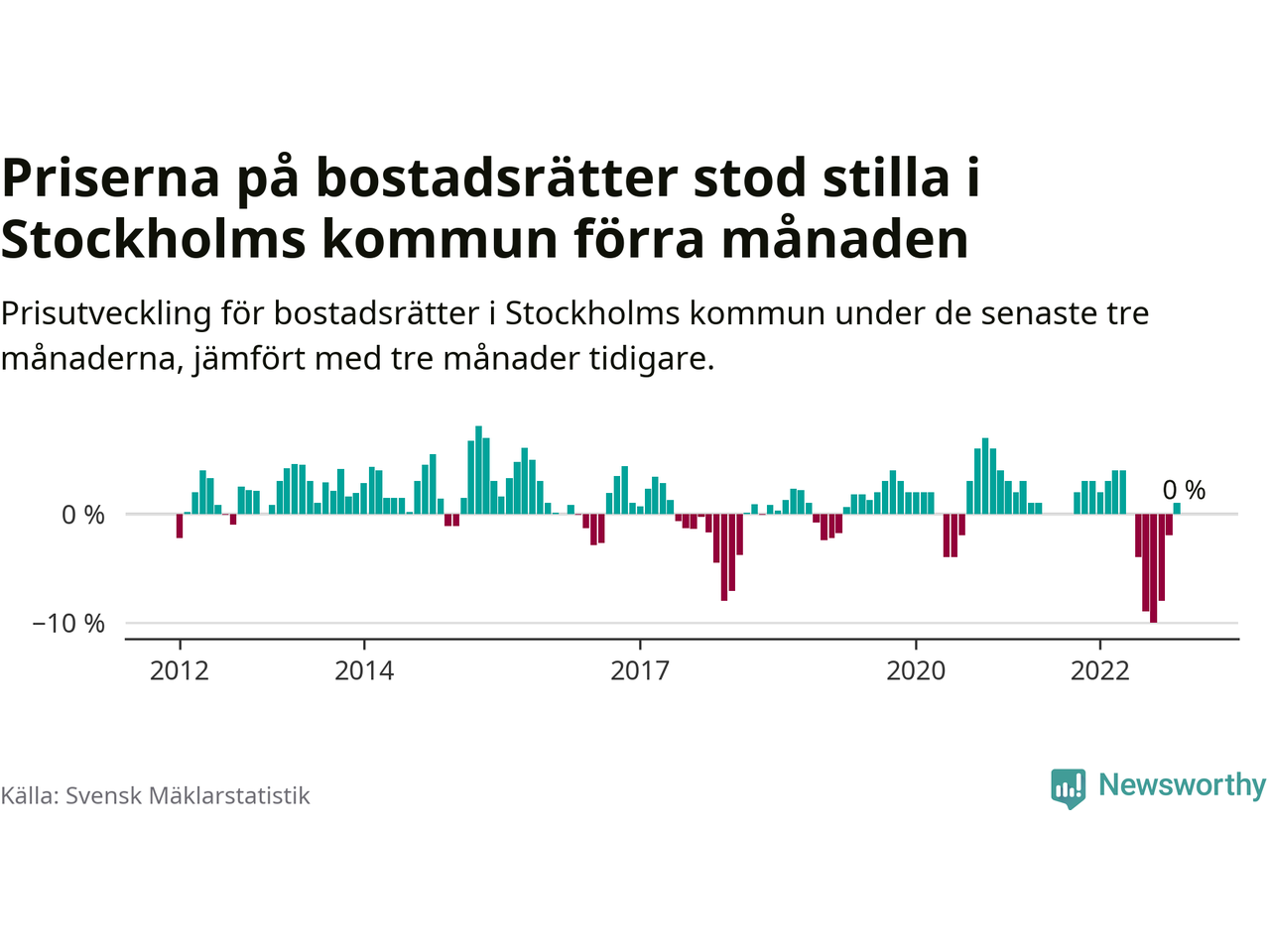 Priserna på bostadsrätter stod stilla i Stockholms kommun förra månaden

Prisutveckling för bostadsrätter i Stockholms kommun under de senaste tre månaderna, jämfört med tre månader tidigare.

0 %

0 %
−10 %

2012
2014
2017
2020
2022

Källa: Svensk Mäklarstatistik

Newsworthy